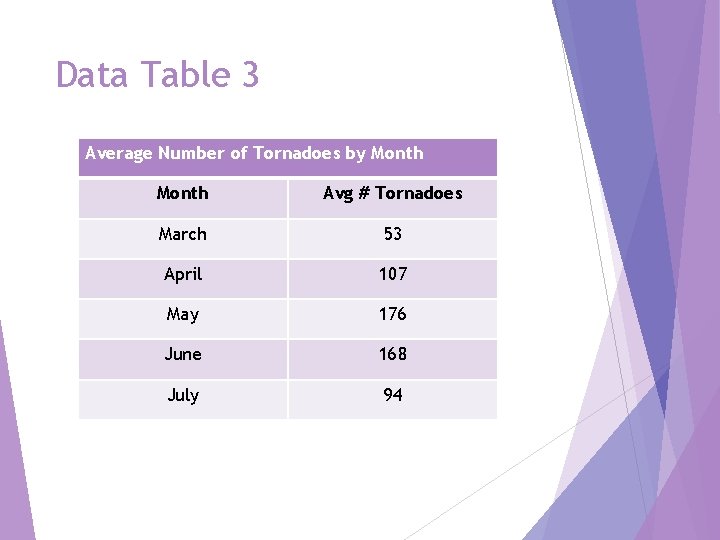 Data Table 3

Average Number of Tornadoes by Month

| Month | Avg # Tornadoes |
|---|---|
| March | 53 |
| April | 107 |
| May | 176 |
| June | 168 |
| July | 94 |